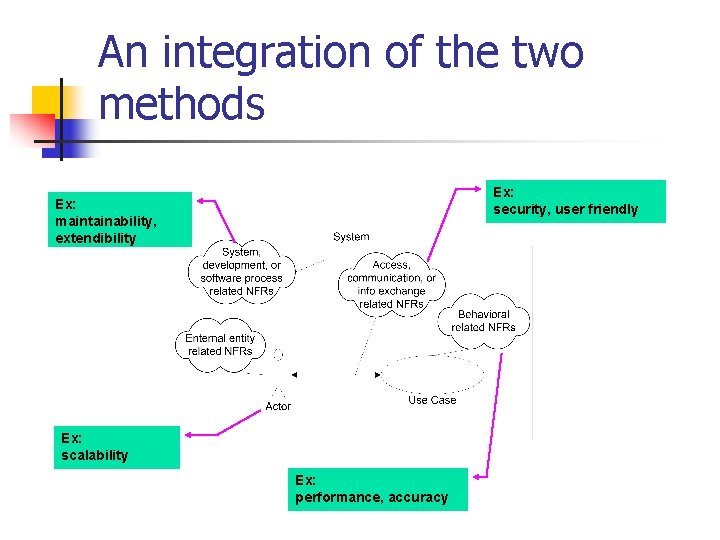 An integration of the two methods

Ex:
maintainability, extendibility

Ex:
security, user friendly

System

System, development, or software process related NFRs

Access, communication, or info exchange related NFRs

Behavioral related NFRs

External entity related NFRs

Actor

Use Case

Ex:
scalability

Ex:
performance, accuracy